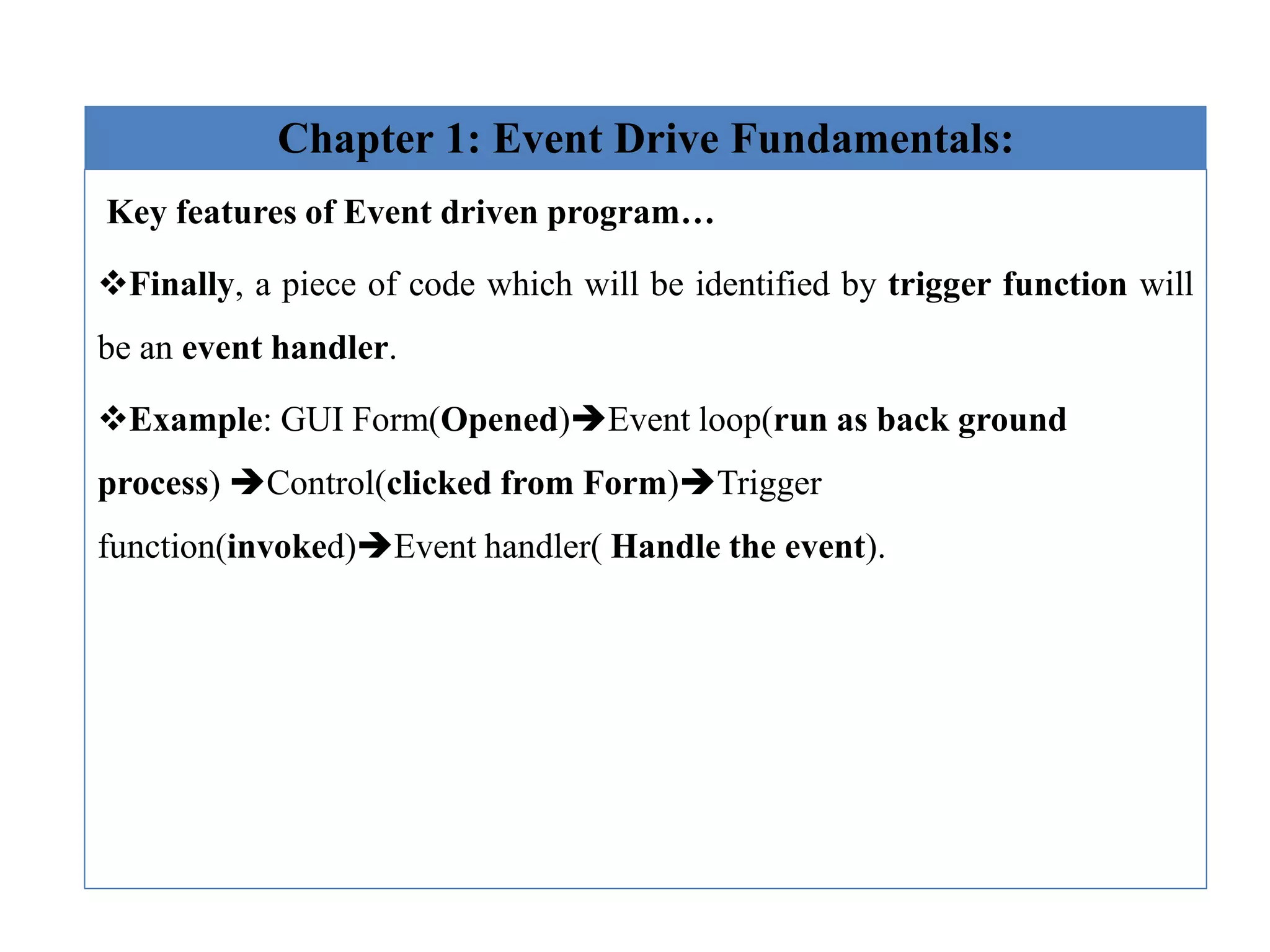 Chapter 1: Event Drive Fundamentals:

Key features of Event driven program…

❖Finally, a piece of code which will be identified by trigger function will be an event handler.

❖Example: GUI Form(Opened)➔Event loop(run as back ground process) ➔Control(clicked from Form)➔Trigger function(invoked)➔Event handler( Handle the event).